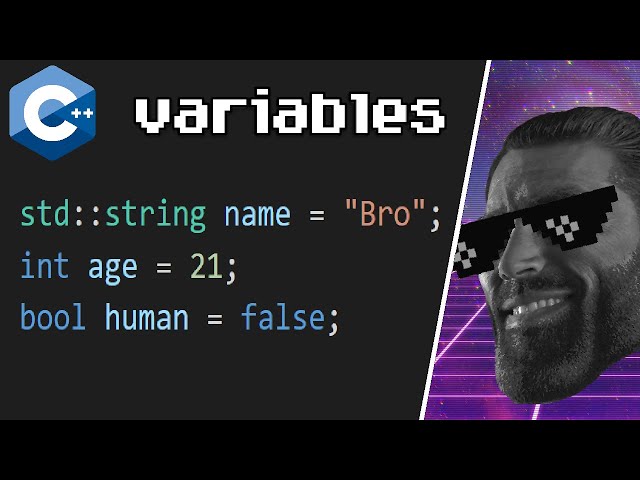 C++ variables

std::string name = "Bro";
int age = 21;
bool human = false;